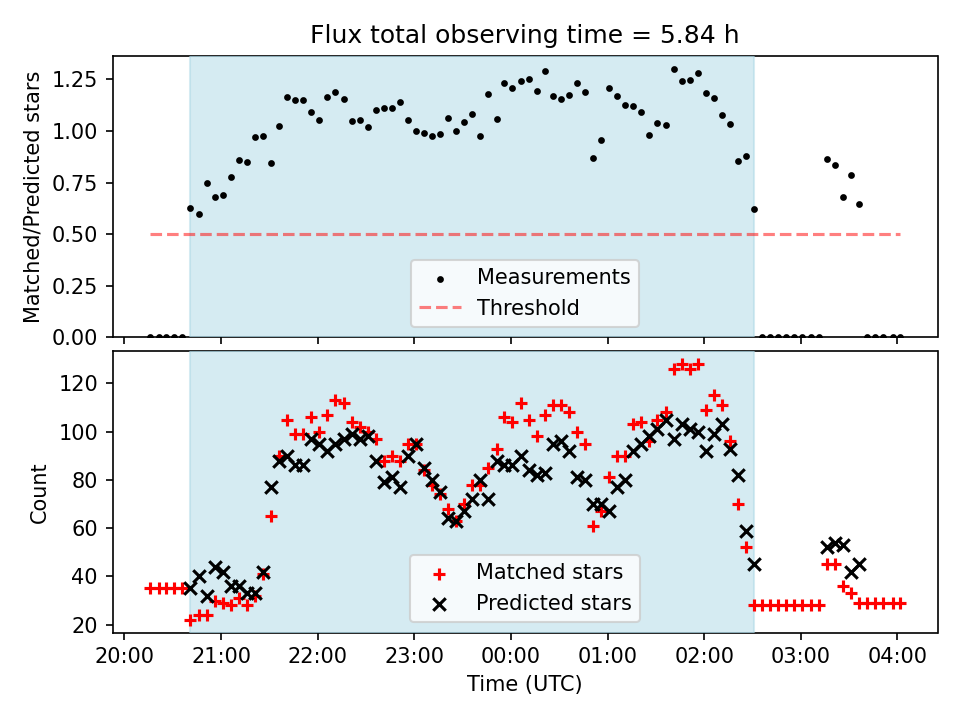 Flux total observing time = 5.84 h

Matched/Predicted stars

1.25
1.00
0.75
0.50
0.25
0.00

Measurements
Threshold

Count

120
100
80
60
40
20

Matched stars
Predicted stars

20:00 21:00 22:00 23:00 00:00 01:00 02:00 03:00 04:00

Time (UTC)